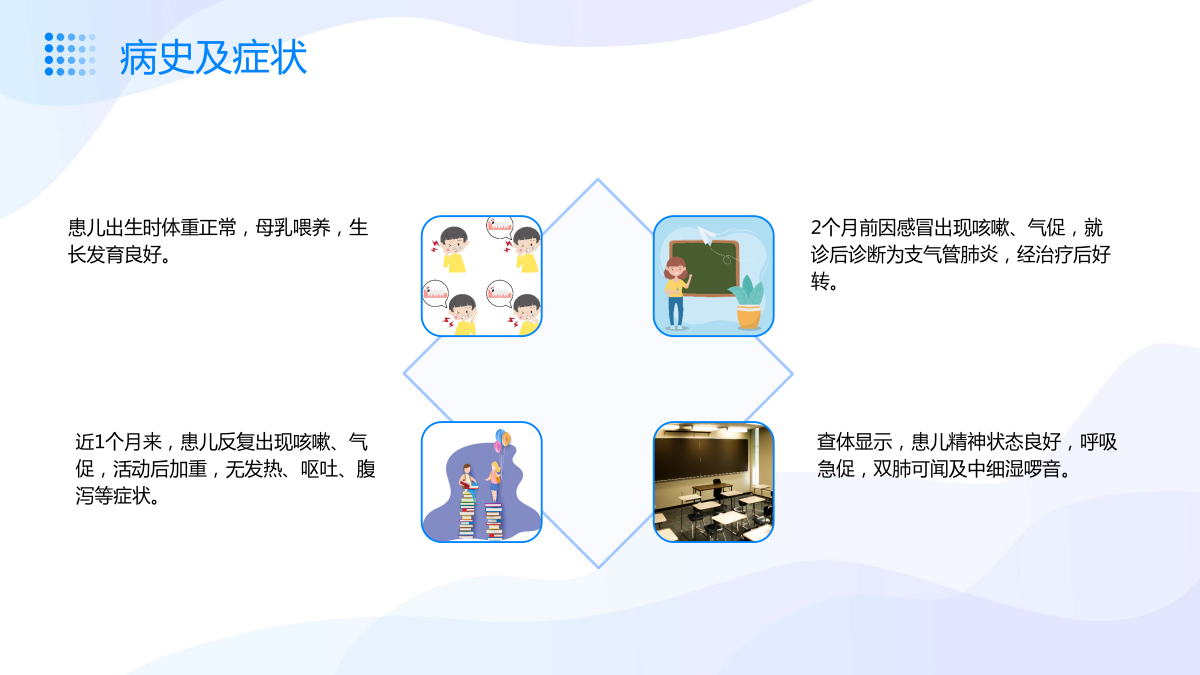 病史及症状

患儿出生时体重正常，母乳喂养，生长发育良好。

2个月前因感冒出现咳嗽、气促，就诊后诊断为支气管肺炎，经治疗后好转。

近1个月来，患儿反复出现咳嗽、气促，活动后加重，无发热、呕吐、腹泻等症状。

查体显示，患儿精神状态良好，呼吸急促，双肺可闻及中细湿啰音。